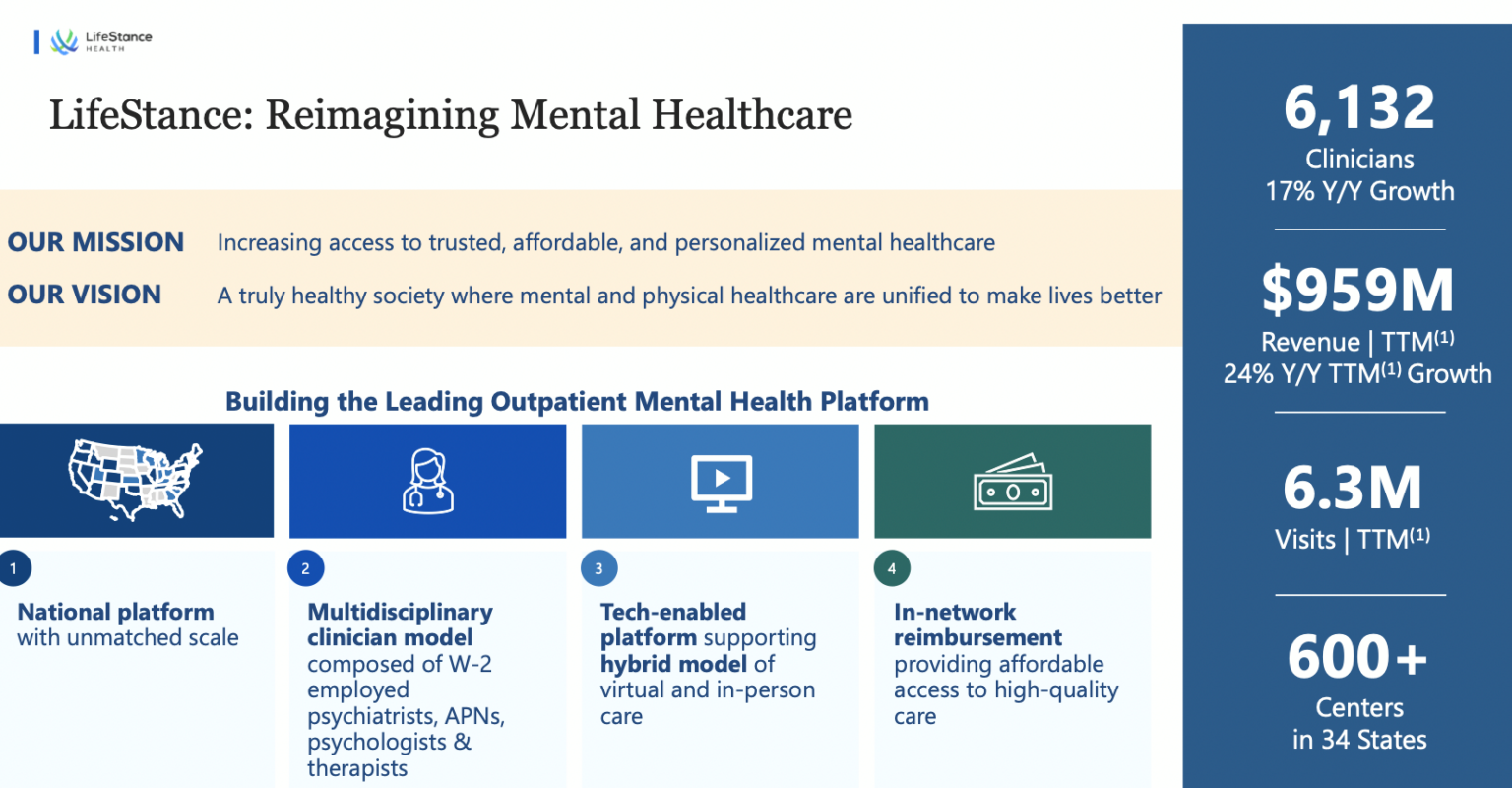 LifeStance HEALTH

LifeStance: Reimagining Mental Healthcare

OUR MISSION Increasing access to trusted, affordable, and personalized mental healthcare

OUR VISION A truly healthy society where mental and physical healthcare are unified to make lives better

Building the Leading Outpatient Mental Health Platform

1
National platform with unmatched scale

2
Multidisciplinary clinician model composed of W-2 employed psychiatrists, APNs, psychologists & therapists

3
Tech-enabled platform supporting hybrid model of virtual and in-person care

4
In-network reimbursement providing affordable access to high-quality care

6,132
Clinicians
17% Y/Y Growth

$959M
Revenue | TTM$^{(1)}$
24% Y/Y TTM$^{(1)}$ Growth

6.3M
Visits | TTM$^{(1)}$

600+
Centers
in 34 States